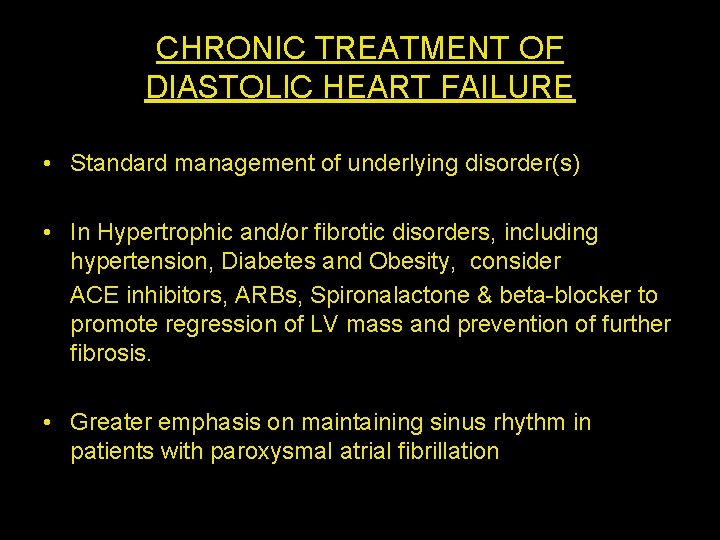 CHRONIC TREATMENT OF DIASTOLIC HEART FAILURE

• Standard management of underlying disorder(s)

• In Hypertrophic and/or fibrotic disorders, including hypertension, Diabetes and Obesity, consider

ACE inhibitors, ARBs, Spironalactone & beta-blocker to promote regression of LV mass and prevention of further fibrosis.

• Greater emphasis on maintaining sinus rhythm in patients with paroxysmal atrial fibrillation